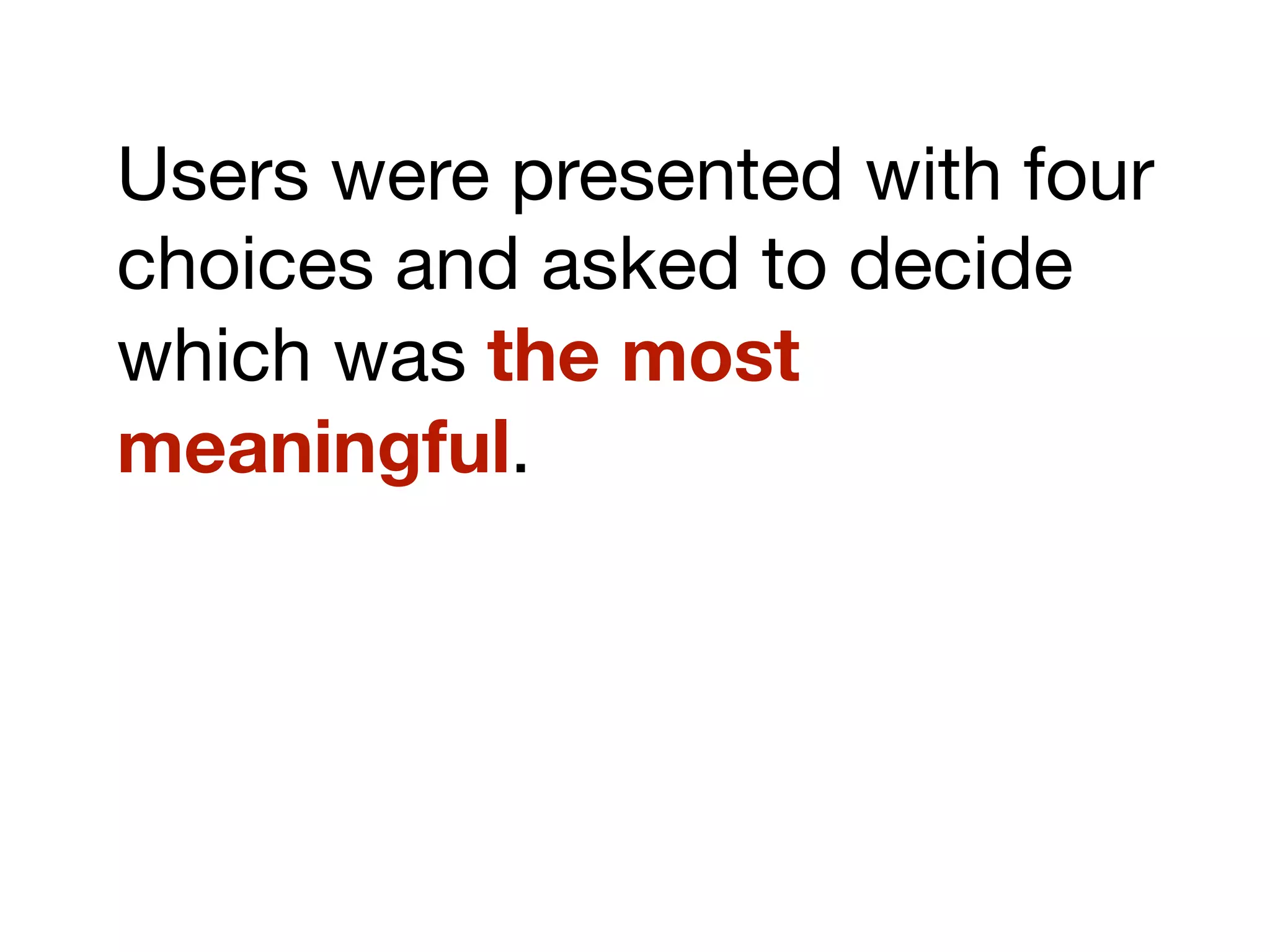 Users were presented with four choices and asked to decide which was the most meaningful.